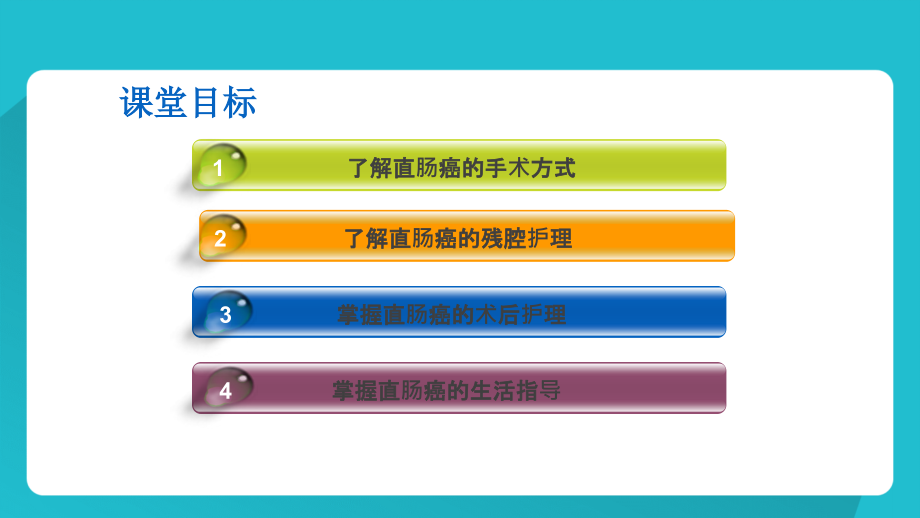 课堂目标

1 了解直肠癌的手术方式

2 了解直肠癌的残腔护理

3 掌握直肠癌的术后护理

4 掌握直肠癌的生活指导